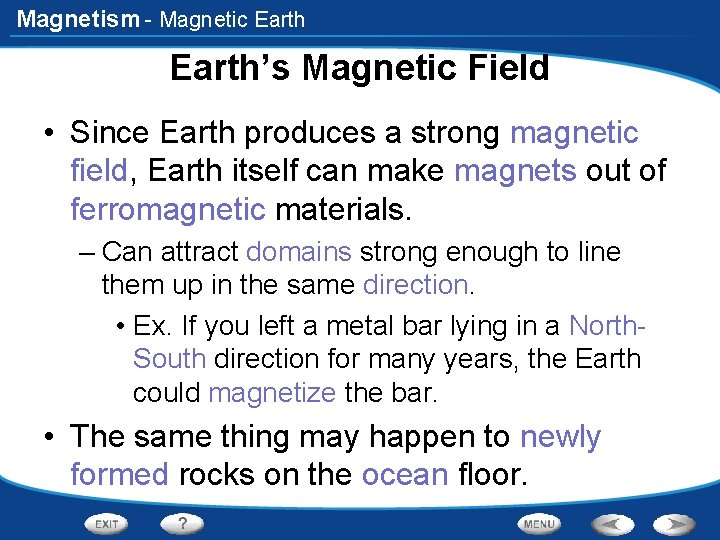 Magnetism - Magnetic Earth

Earth's Magnetic Field

• Since Earth produces a strong magnetic field, Earth itself can make magnets out of ferromagnetic materials.

– Can attract domains strong enough to line them up in the same direction.

• Ex. If you left a metal bar lying in a North-South direction for many years, the Earth could magnetize the bar.

• The same thing may happen to newly formed rocks on the ocean floor.

EXIT ? MENU